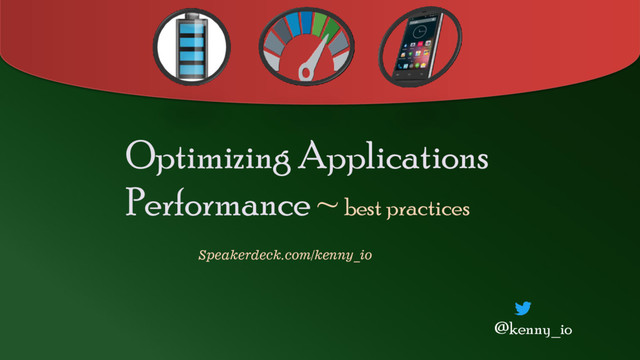 Optimizing Applications Performance ~ best practices

Speakerdeck.com/kenny_io

@kenny_io